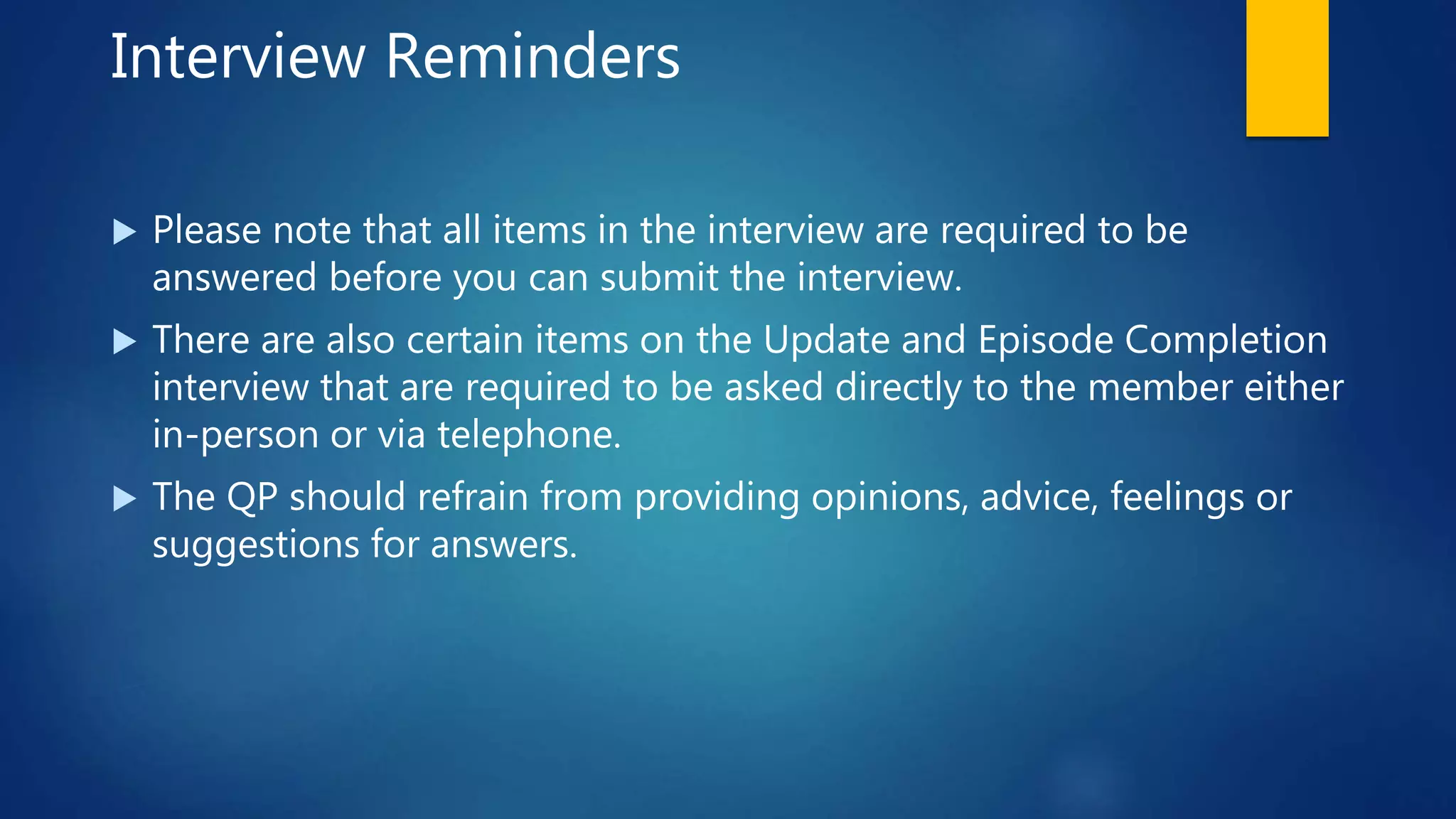 Interview Reminders

▶ Please note that all items in the interview are required to be answered before you can submit the interview.

▶ There are also certain items on the Update and Episode Completion interview that are required to be asked directly to the member either in-person or via telephone.

▶ The QP should refrain from providing opinions, advice, feelings or suggestions for answers.